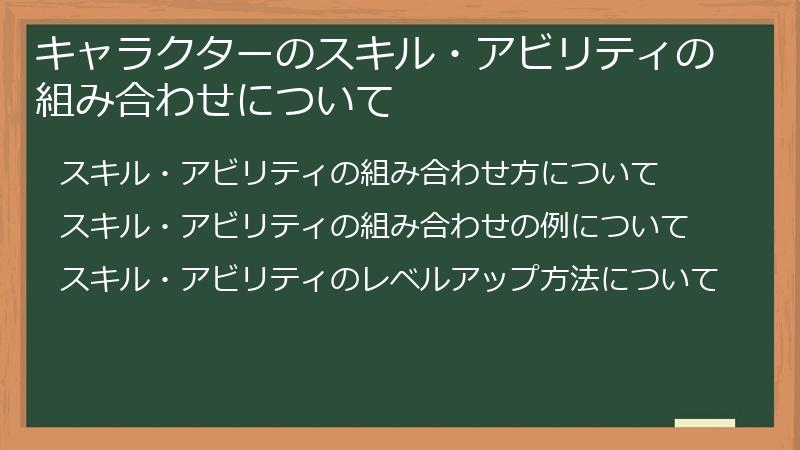 キャラクターのスキル・アビリティの組み合わせについて

スキル・アビリティの組み合わせ方について

スキル・アビリティの組み合わせの例について

スキル・アビリティのレベルアップ方法について